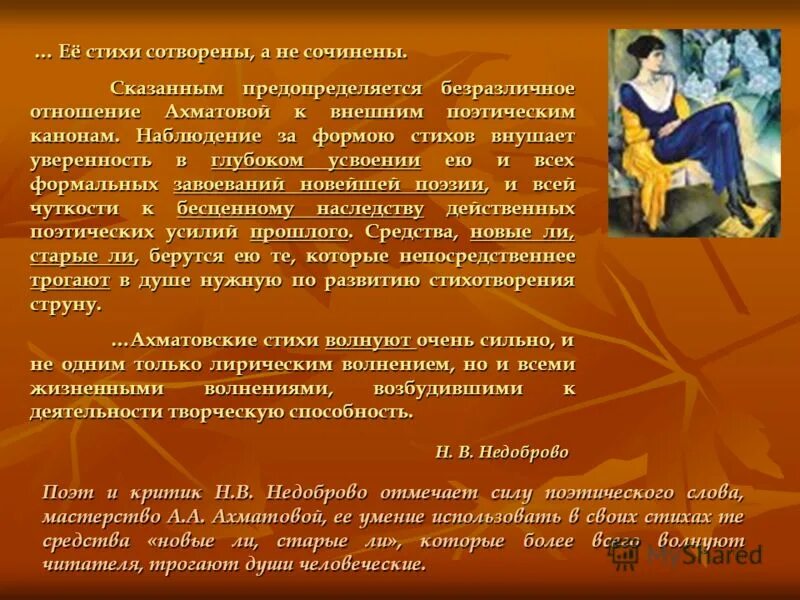 … Её стихи сотворены, а не сочинены.

Сказанным предопределяется безразличное отношение Ахматовой к внешним поэтическим канонам. Наблюдение за формою стихов внушает уверенность в глубоком усвоении ею и всех формальных завоеваний новейшей поэзии, и всей чуткости к бесценному наследству действенных поэтических усилий прошлого. Средства, новые ли, старые ли, берутся ею те, которые непосредственнее трогают в душе нужную по развитию стихотворения струну.

…Ахматовские стихи волнуют очень сильно, и не одним только лирическим волнением, но и всеми жизненными волнениями, возбудившими к деятельности творческую способность.

Н. В. Недоброво

Поэт и критик Н.В. Недоброво отмечает силу поэтического слова, мастерство А.А. Ахматовой, ее умение использовать в своих стихах те средства «новые ли, старые ли», которые более всего волнуют читателя, трогают души человеческие.

MyShared